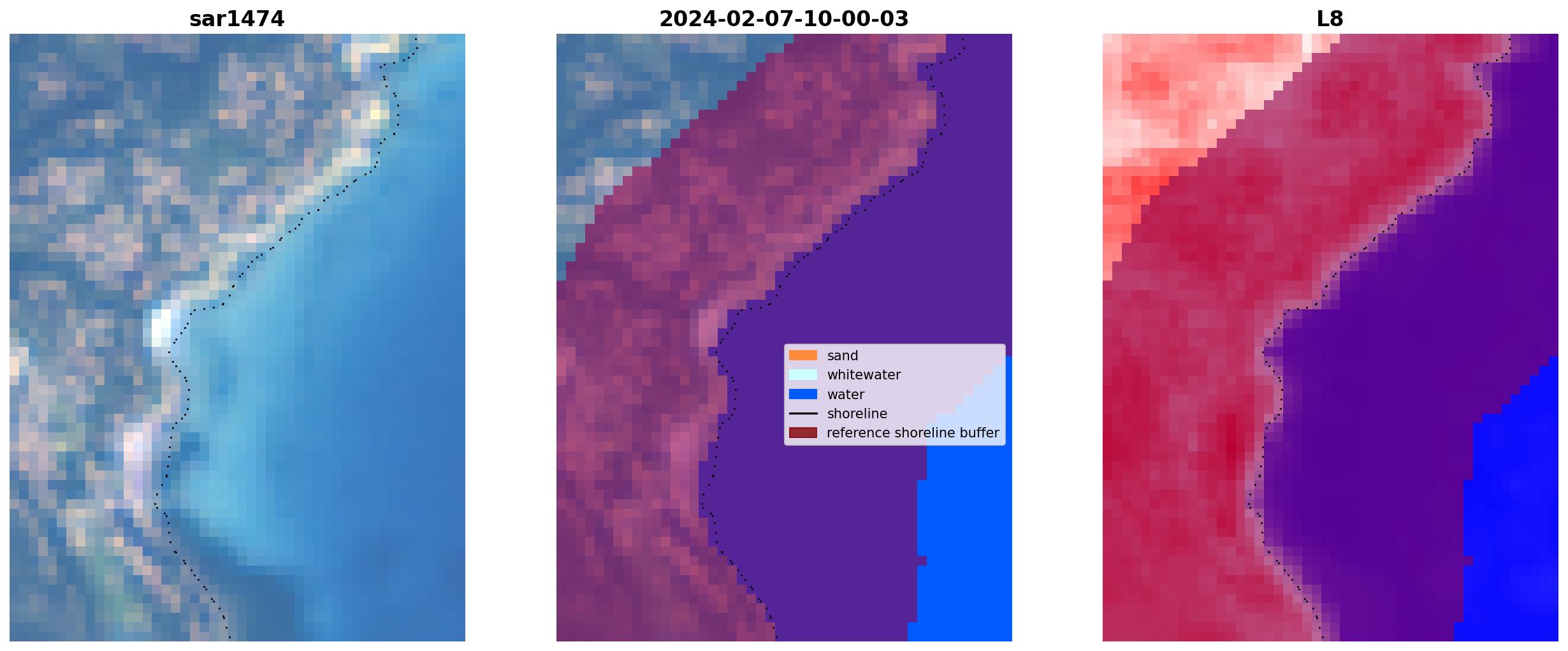 sar1474

2024-02-07-10-00-03

sand
whitewater
water
shoreline
reference shoreline buffer

L8